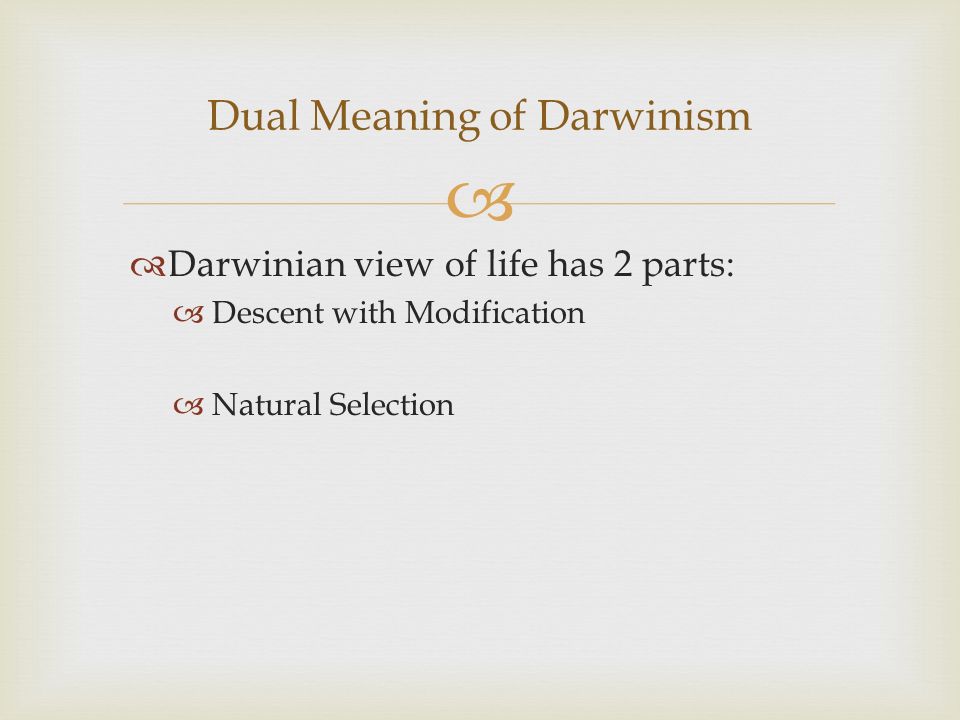 Dual Meaning of Darwinism

Darwinian view of life has 2 parts:

Descent with Modification

Natural Selection